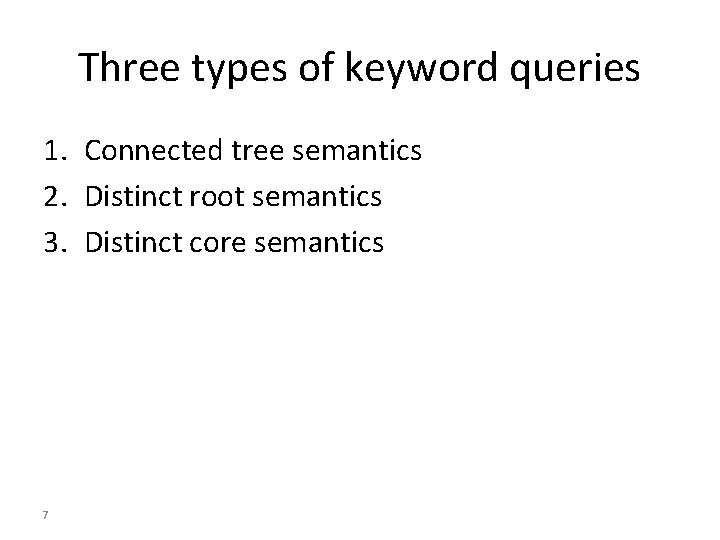 Three types of keyword queries

1. Connected tree semantics
2. Distinct root semantics
3. Distinct core semantics

7